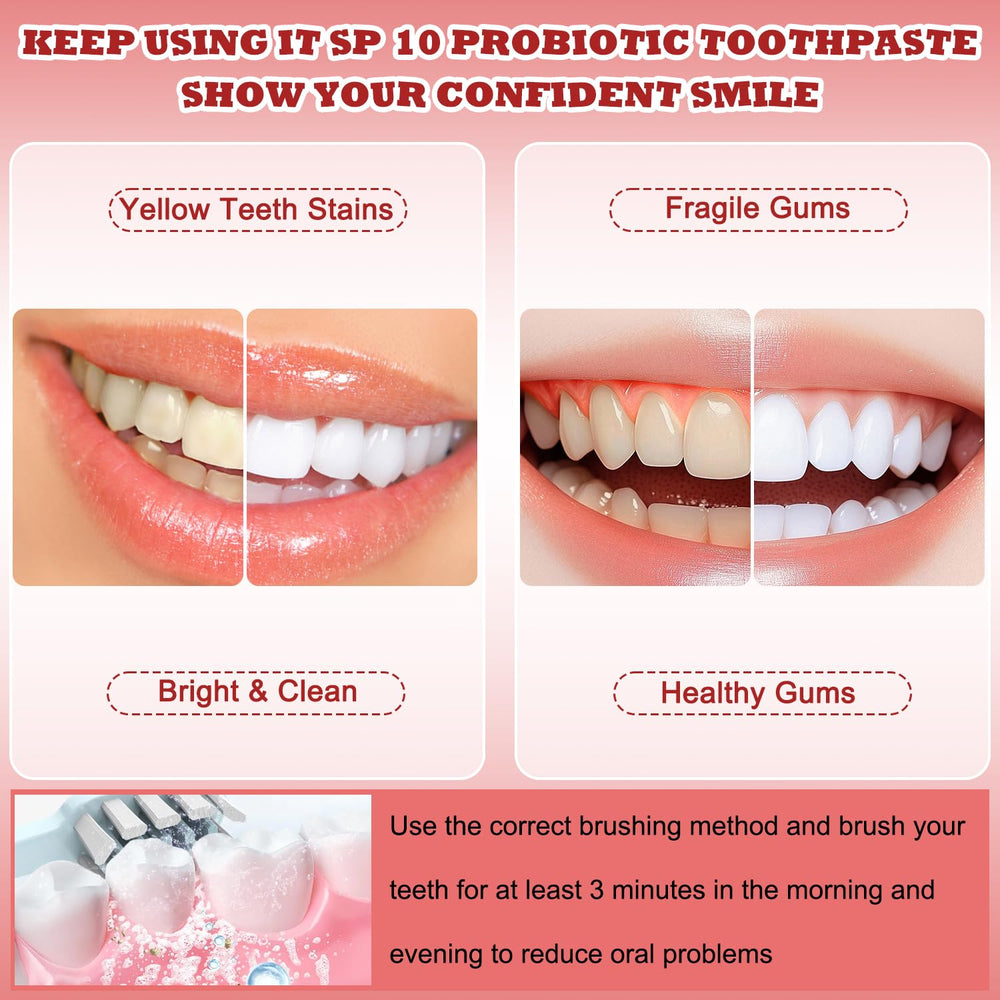 KEEP USING IT SP 10 PROBIOTIC TOOTHPASTE
SHOW YOUR CONFIDENT SMILE

Yellow Teeth Stains

Bright & Clean

Fragile Gums

Healthy Gums

Use the correct brushing method and brush your teeth for at least 3 minutes in the morning and evening to reduce oral problems